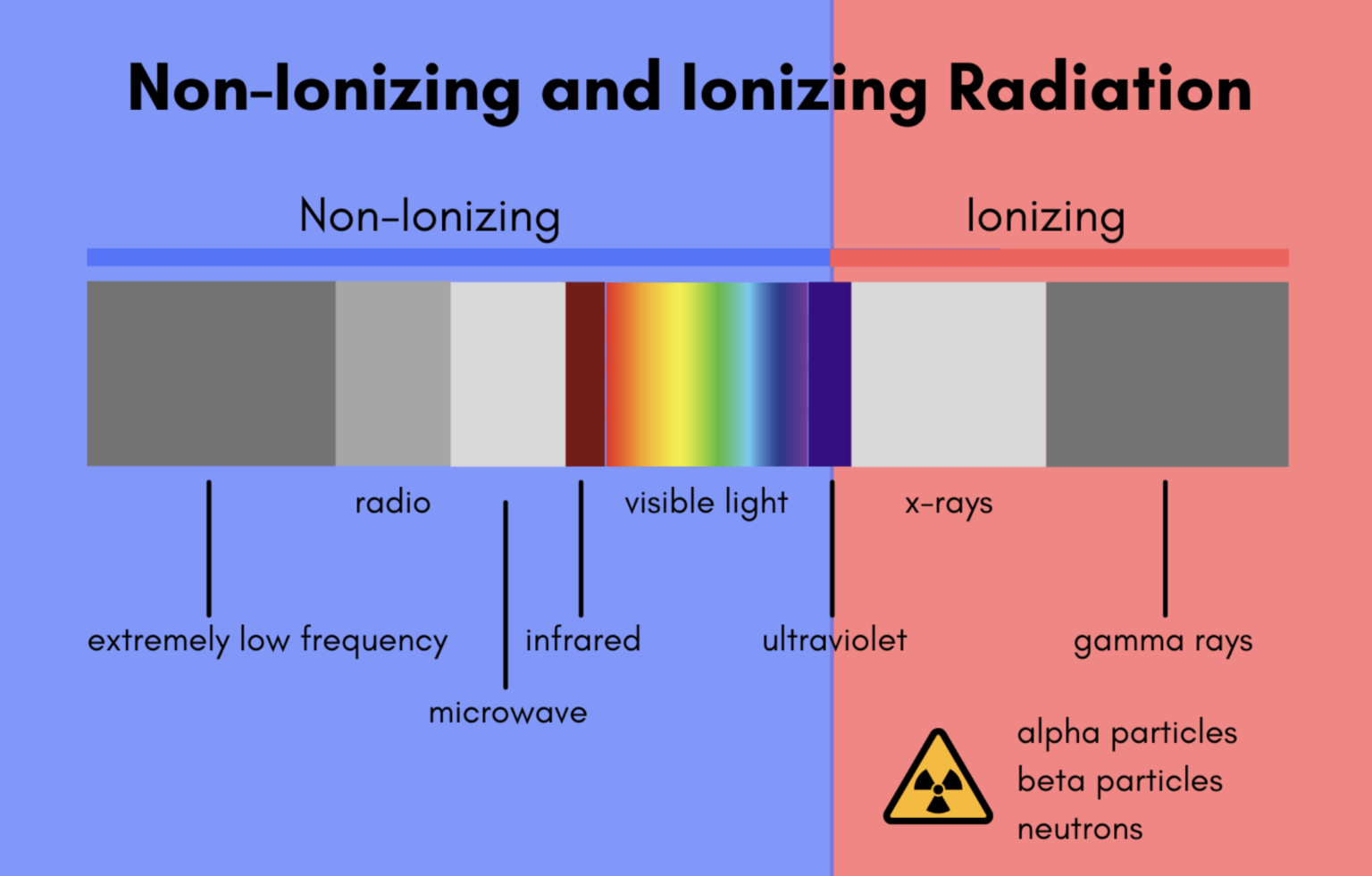 Non-Ionizing and Ionizing Radiation

Non-Ionizing

Ionizing

radio

visible light

x-rays

extremely low frequency

infrared

ultraviolet

gamma rays

microwave

alpha particles
beta particles
neutrons